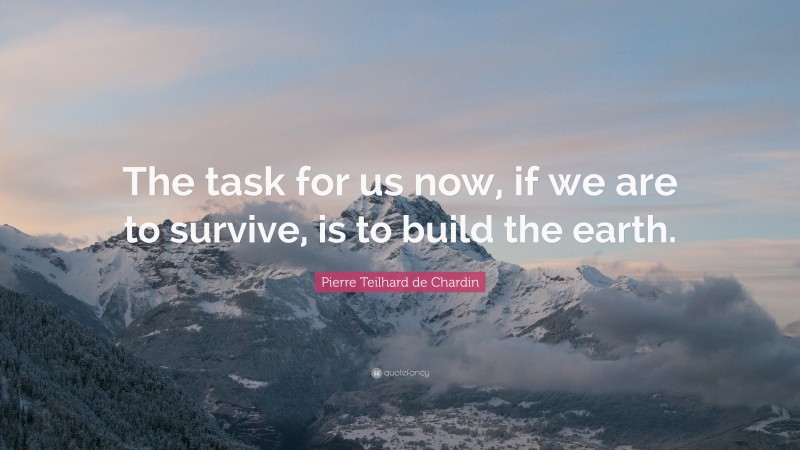 The task for us now, if we are to survive, is to build the earth.

Pierre Teilhard de Chardin

quotefancy